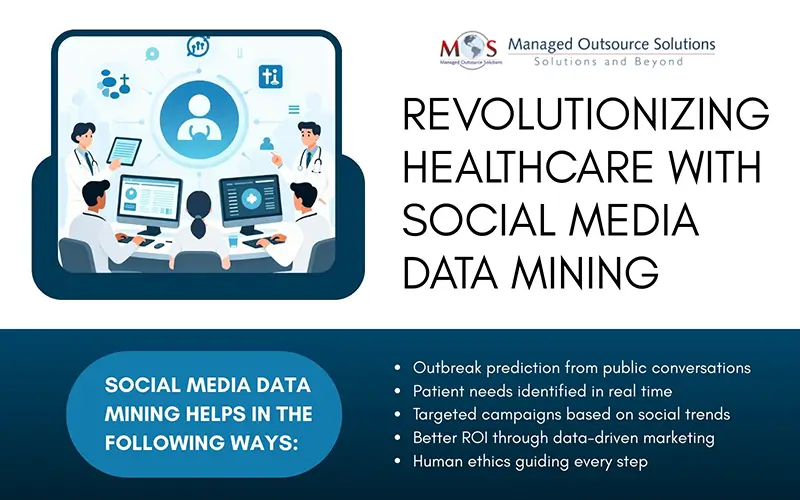 MOS Managed Outsource Solutions

Managed Outsource Solutions
Solutions and Beyond

REVOLUTIONIZING HEALTHCARE WITH SOCIAL MEDIA DATA MINING

SOCIAL MEDIA DATA MINING HELPS IN THE FOLLOWING WAYS:

• Outbreak prediction from public conversations
• Patient needs identified in real time
• Targeted campaigns based on social trends
• Better ROI through data-driven marketing
• Human ethics guiding every step